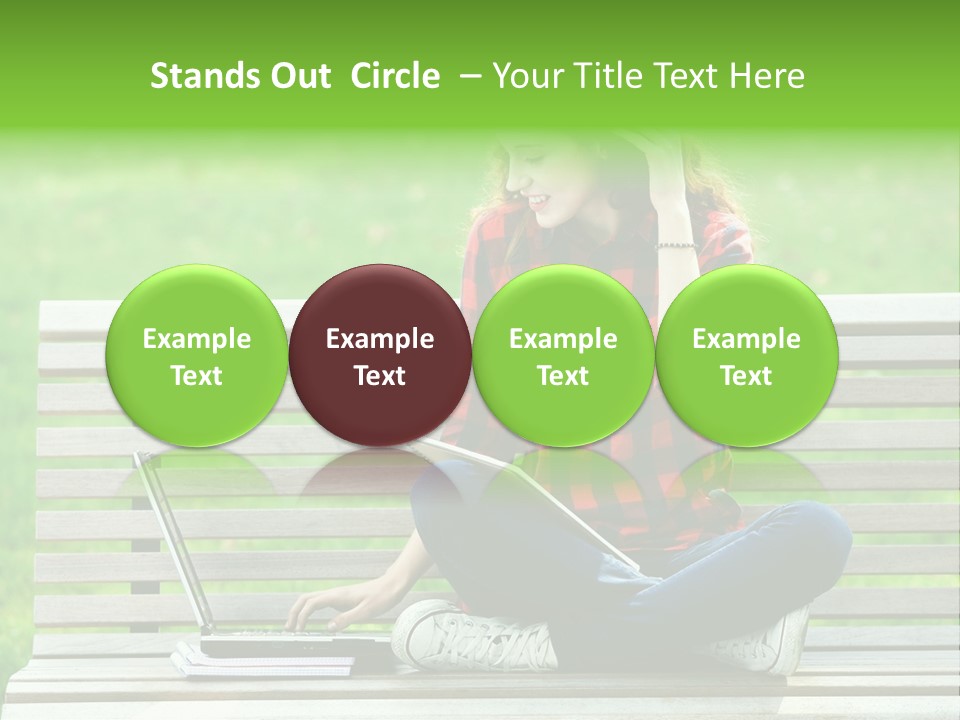 Stands Out Circle – Your Title Text Here

Example Text

Example Text

Example Text

Example Text